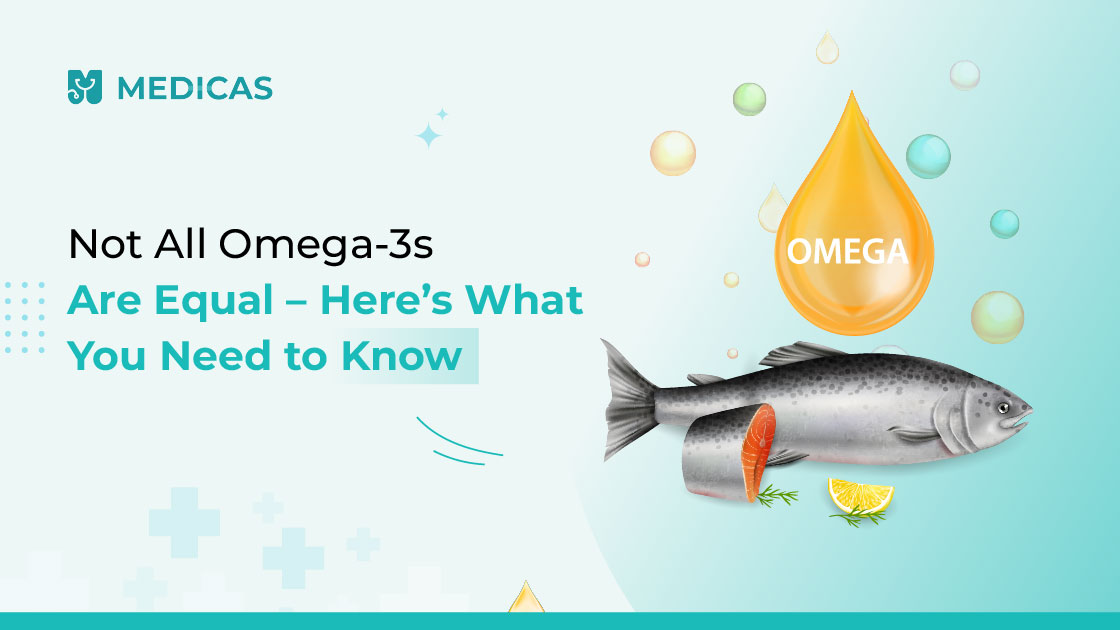 MEDICAS

Not All Omega-3s Are Equal – Here's What You Need to Know

OMEGA